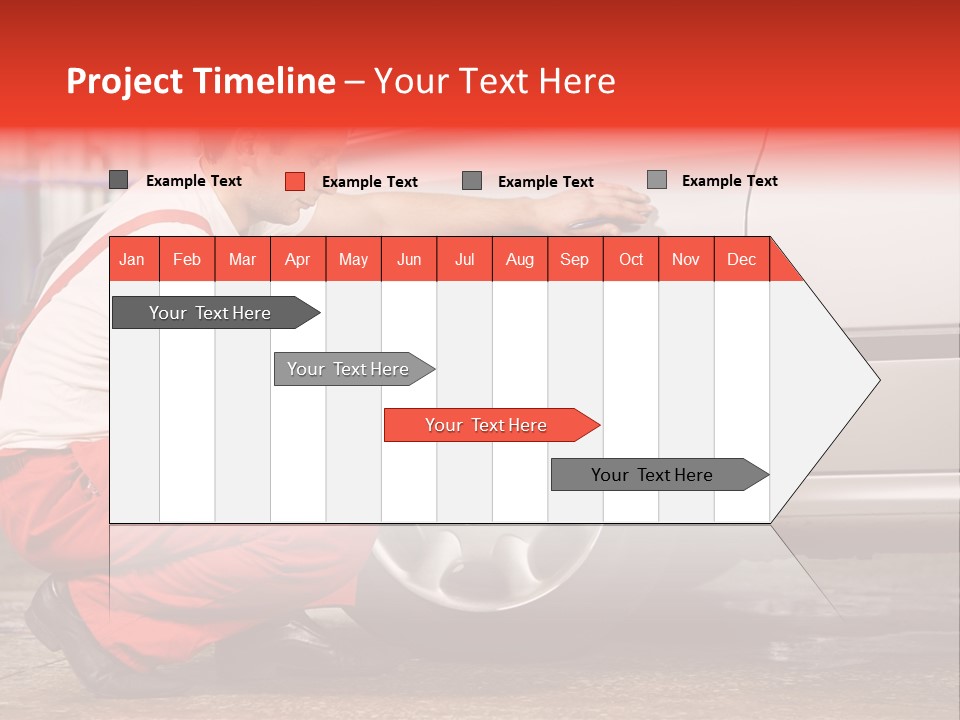 Project Timeline – Your Text Here

Example Text
Example Text
Example Text
Example Text

| Jan | Feb | Mar | Apr | May | Jun | Jul | Aug | Sep | Oct | Nov | Dec |
|---|---|---|---|---|---|---|---|---|---|---|---|

Your Text Here
Your Text Here
Your Text Here
Your Text Here